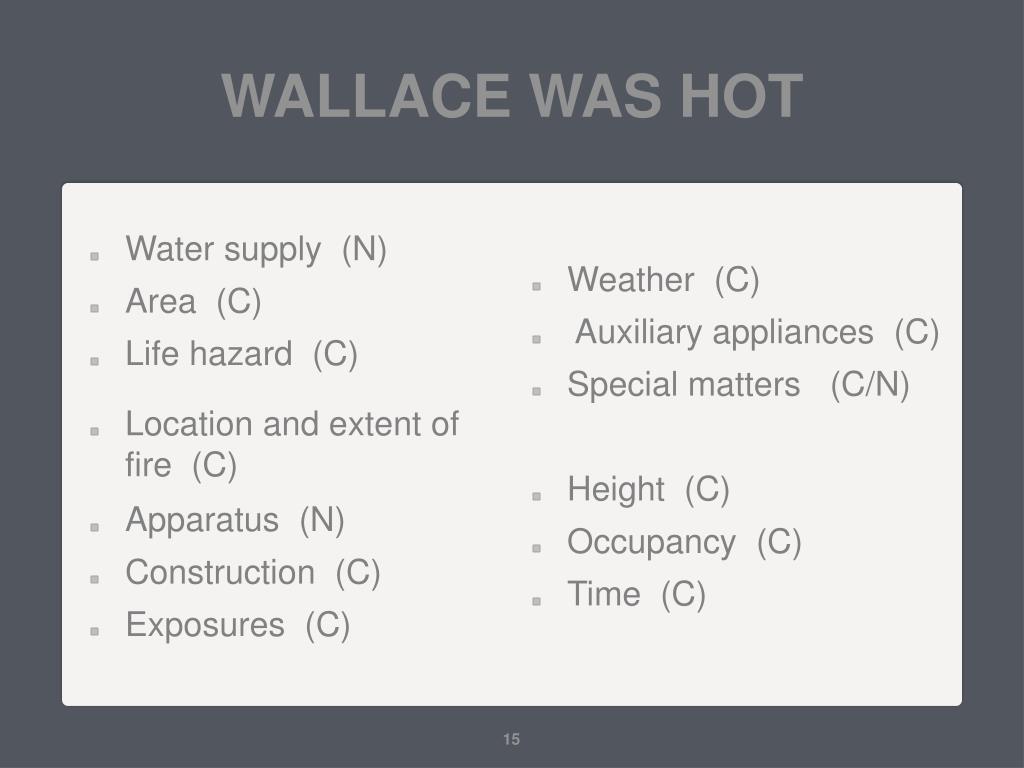 WALLACE WAS HOT

- Water supply (N)
- Area (C)
- Life hazard (C)
- Location and extent of fire (C)
- Apparatus (N)
- Construction (C)
- Exposures (C)

- Weather (C)
- Auxiliary appliances (C)
- Special matters (C/N)
- Height (C)
- Occupancy (C)
- Time (C)

15